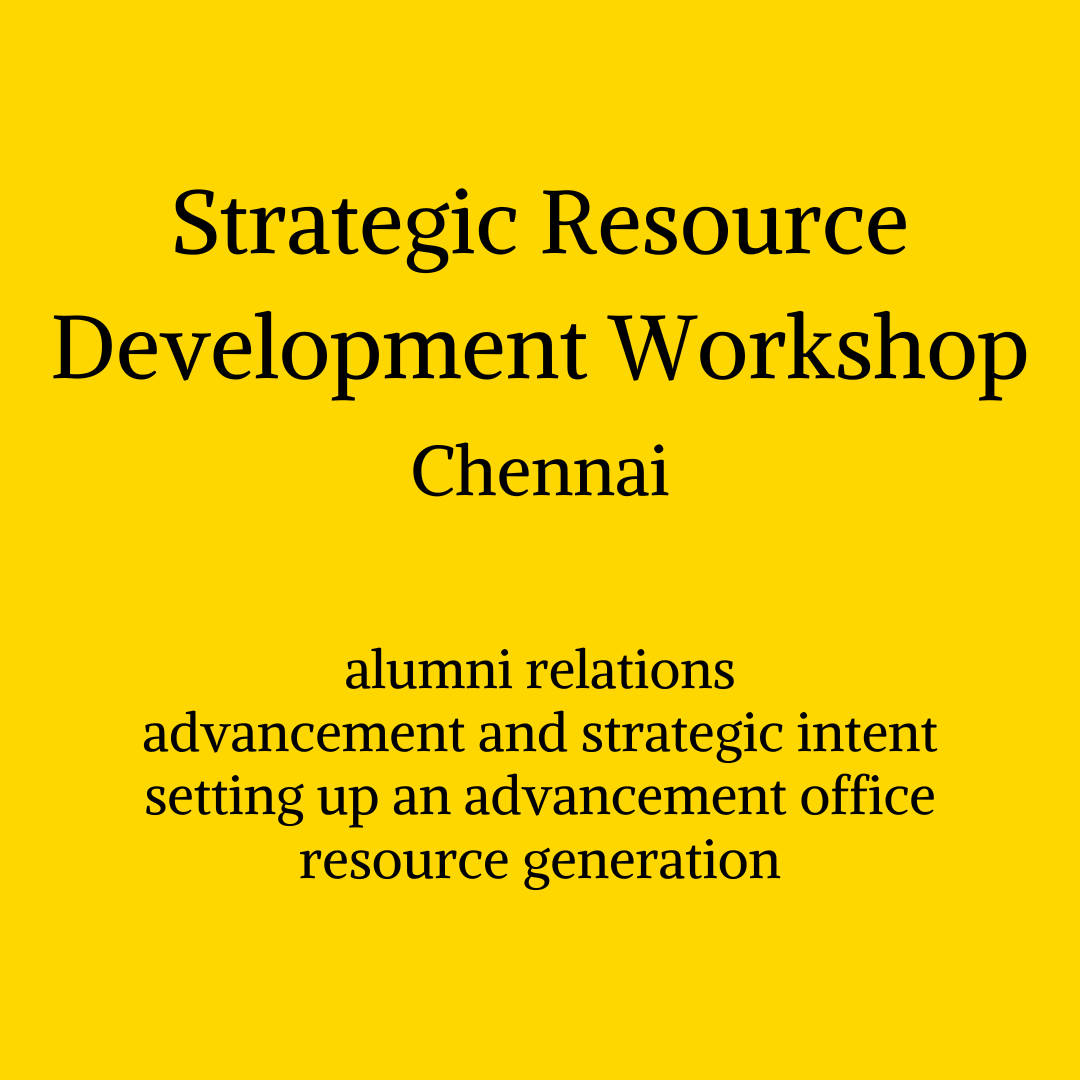 Strategic Resource Development Workshop
Chennai

alumni relations
advancement and strategic intent
setting up an advancement office
resource generation